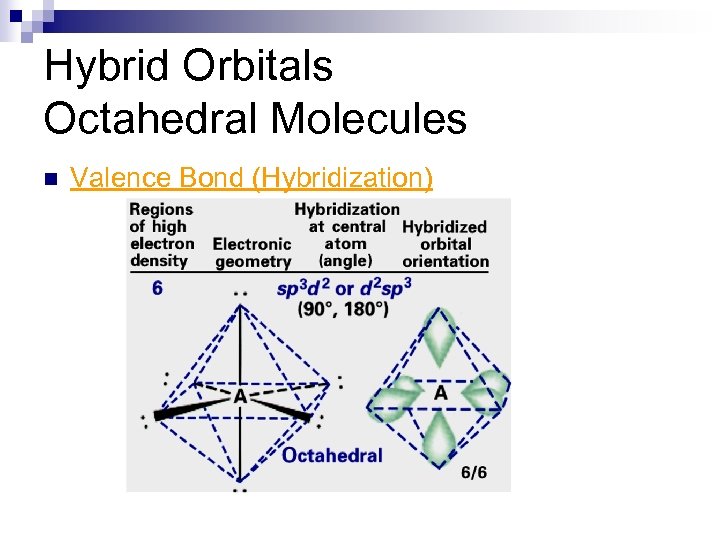 Hybrid Orbitals
Octahedral Molecules

Valence Bond (Hybridization)

| Regions of high electron density | Electronic geometry | Hybridization at central atom (angle) | Hybridized orbital orientation |
|---|---|---|---|
| 6 | | $sp^3d^2$ or $d^2sp^3$ (90°, 180°) | |

A

Octahedral

A

6/6